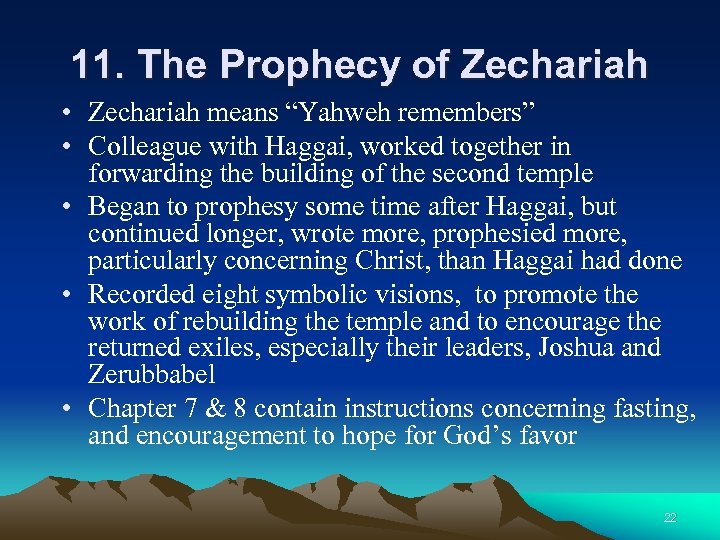 11. The Prophecy of Zechariah

• Zechariah means “Yahweh remembers”
• Colleague with Haggai, worked together in forwarding the building of the second temple
• Began to prophesy some time after Haggai, but continued longer, wrote more, prophesied more, particularly concerning Christ, than Haggai had done
• Recorded eight symbolic visions, to promote the work of rebuilding the temple and to encourage the returned exiles, especially their leaders, Joshua and Zerubbabel
• Chapter 7 & 8 contain instructions concerning fasting, and encouragement to hope for God’s favor

22